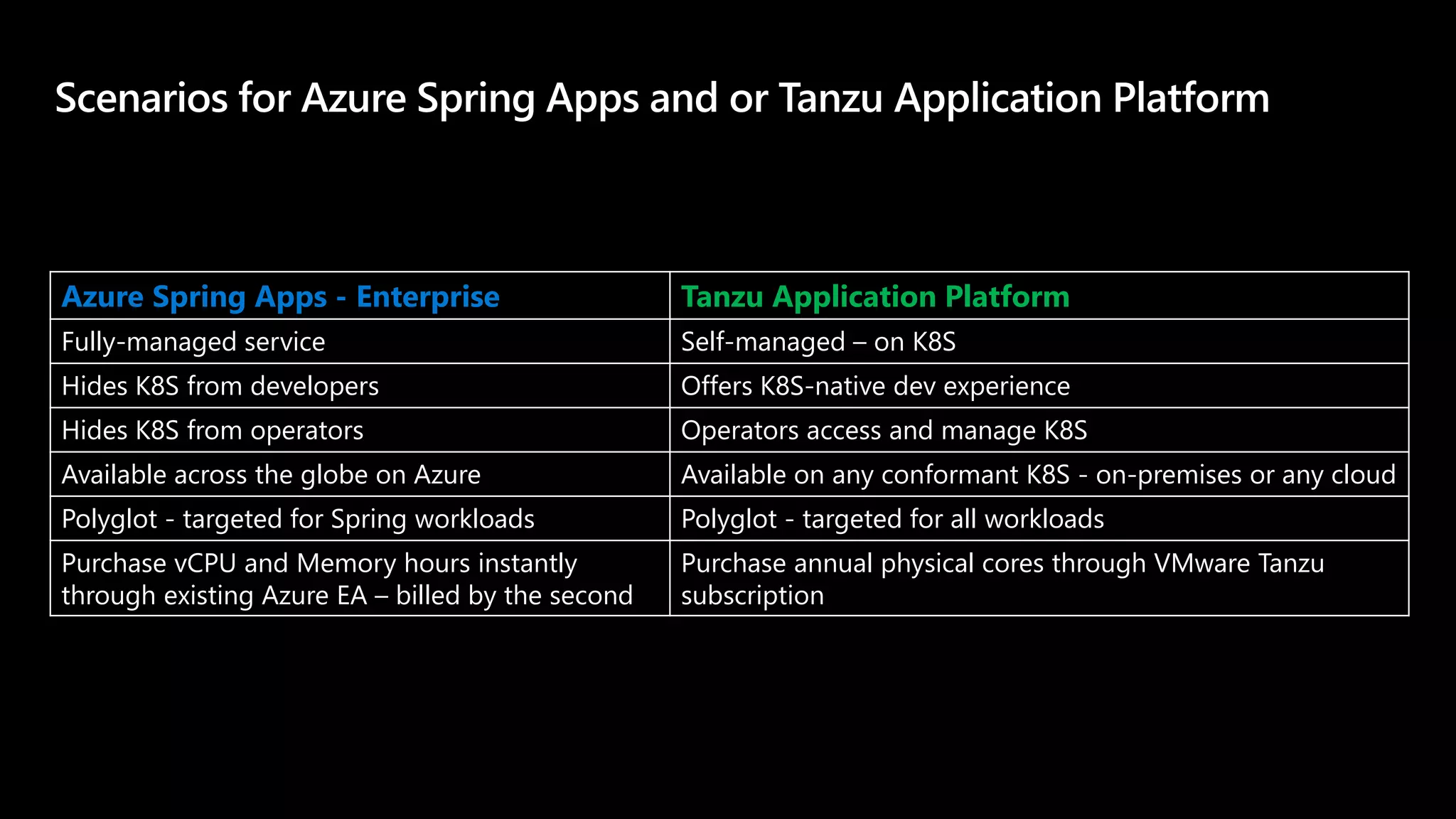 Scenarios for Azure Spring Apps and or Tanzu Application Platform

| Azure Spring Apps - Enterprise | Tanzu Application Platform |
|---|---|
| Fully-managed service | Self-managed – on K8S |
| Hides K8S from developers | Offers K8S-native dev experience |
| Hides K8S from operators | Operators access and manage K8S |
| Available across the globe on Azure | Available on any conformant K8S - on-premises or any cloud |
| Polyglot - targeted for Spring workloads | Polyglot - targeted for all workloads |
| Purchase vCPU and Memory hours instantly through existing Azure EA – billed by the second | Purchase annual physical cores through VMware Tanzu subscription |